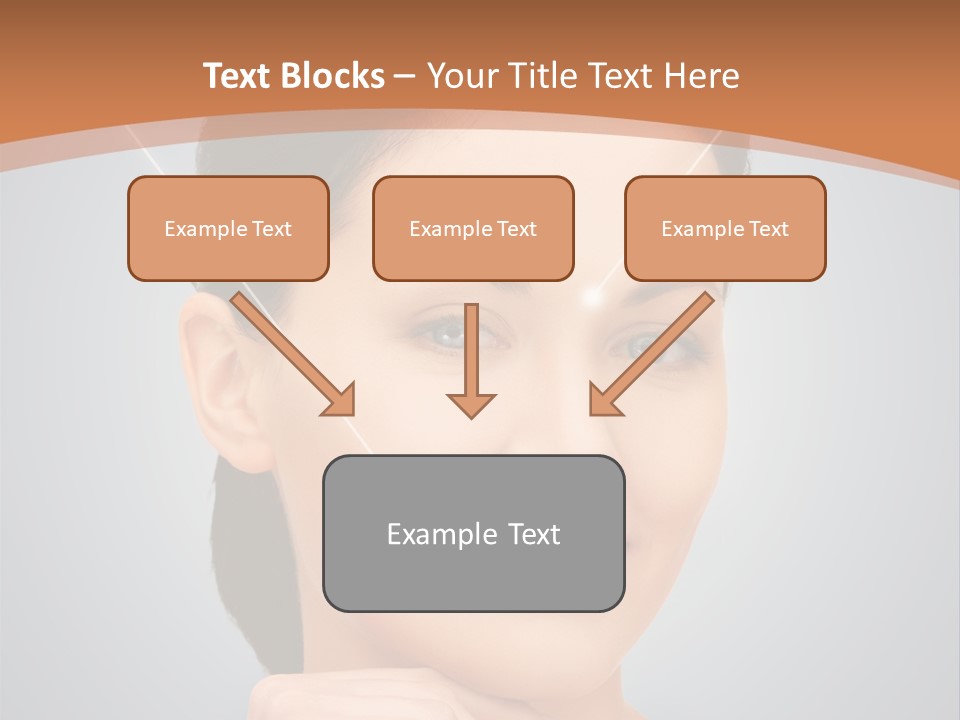 Text Blocks – Your Title Text Here

Example Text

Example Text

Example Text

Example Text